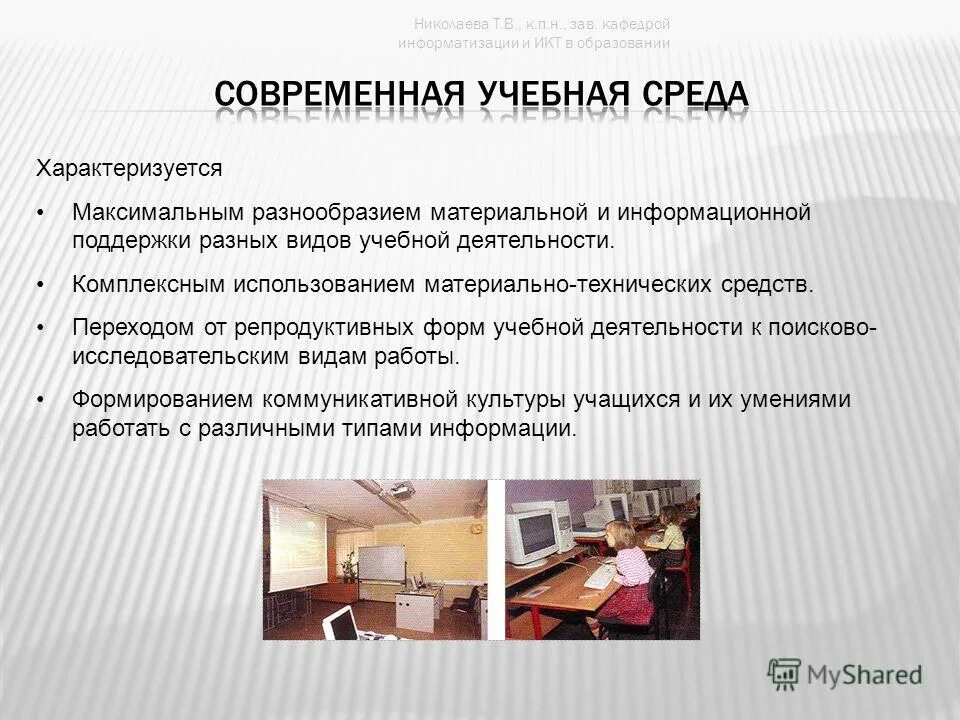 Николаева Т.В., к.п.н., зав. кафедрой информатизации и ИКТ в образовании

СОВРЕМЕННАЯ УЧЕБНАЯ СРЕДА

Характеризуется

• Максимальным разнообразием материальной и информационной поддержки разных видов учебной деятельности.

• Комплексным использованием материально-технических средств.

• Переходом от репродуктивных форм учебной деятельности к поисково-исследовательским видам работы.

• Формированием коммуникативной культуры учащихся и их умениями работать с различными типами информации.

MyShared